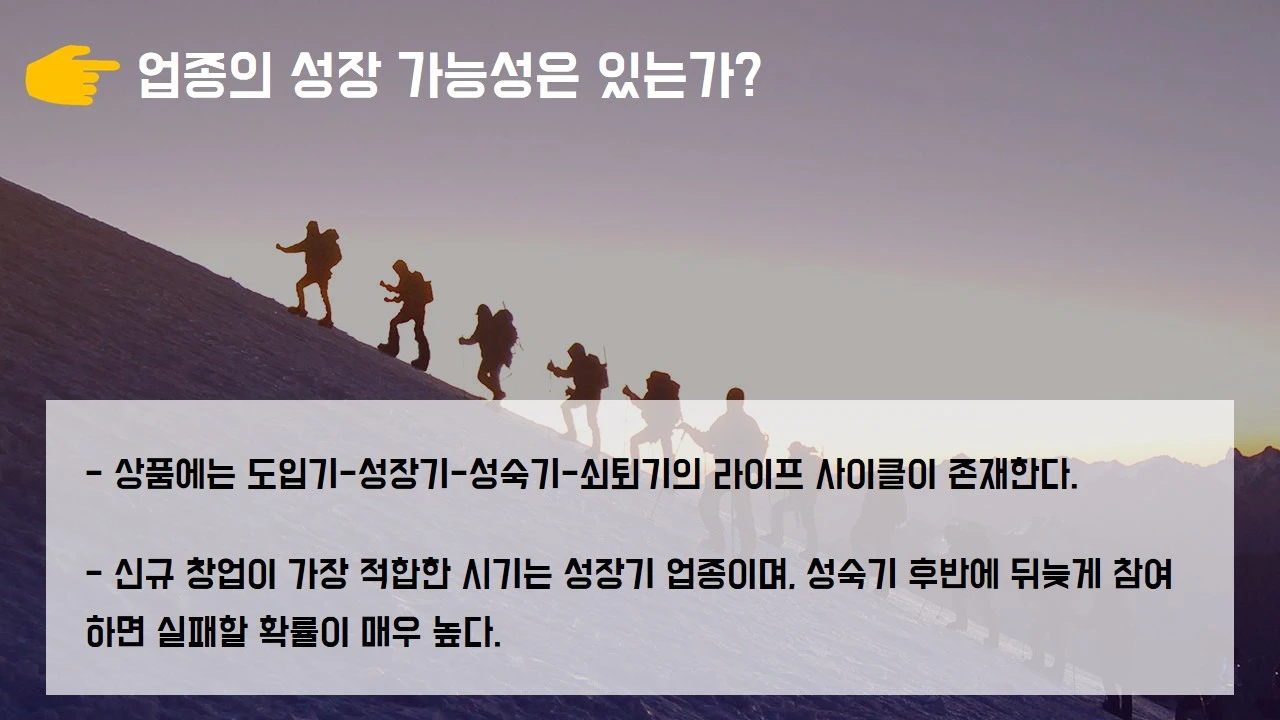 업종의 성장 가능성은 있는가?

- 상품에는 도입기-성장기-성숙기-쇠퇴기의 라이프 사이클이 존재한다.

- 신규 창업이 가장 적합한 시기는 성장기 업종이며, 성숙기 후반에 뒤늦게 참여하면 실패할 확률이 매우 높다.